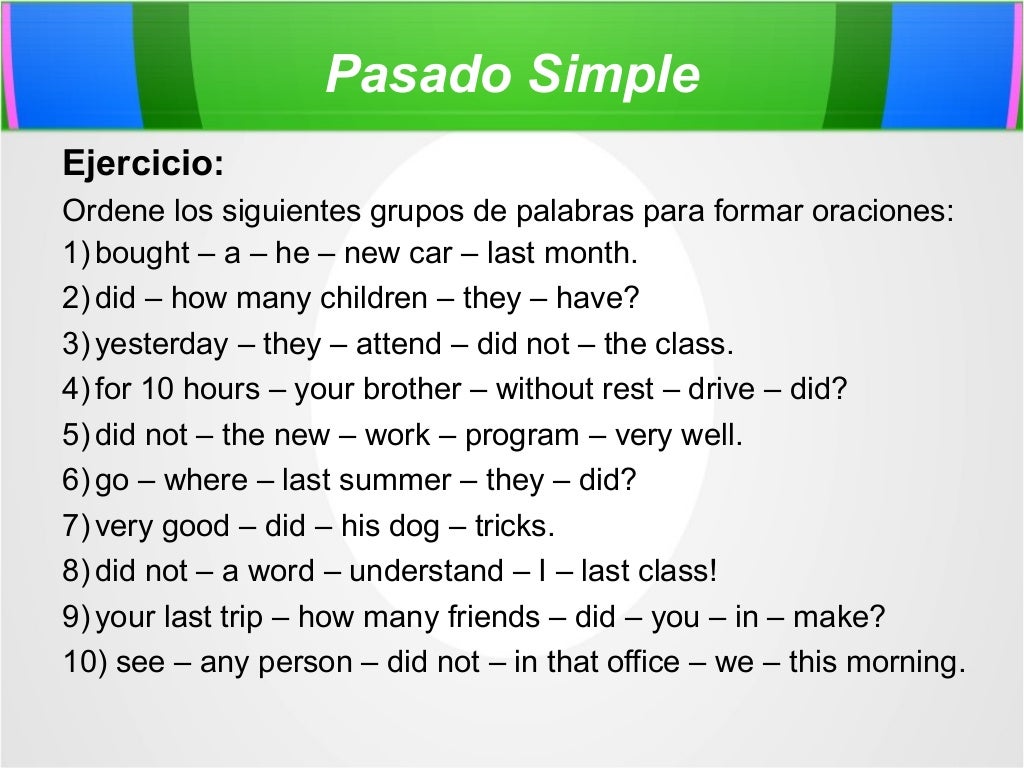 Pasado Simple

Ejercicio:

Ordene los siguientes grupos de palabras para formar oraciones:

1) bought – a – he – new car – last month.
2) did – how many children – they – have?
3) yesterday – they – attend – did not – the class.
4) for 10 hours – your brother – without rest – drive – did?
5) did not – the new – work – program – very well.
6) go – where – last summer – they – did?
7) very good – did – his dog – tricks.
8) did not – a word – understand – I – last class!
9) your last trip – how many friends – did – you – in – make?
10) see – any person – did not – in that office – we – this morning.